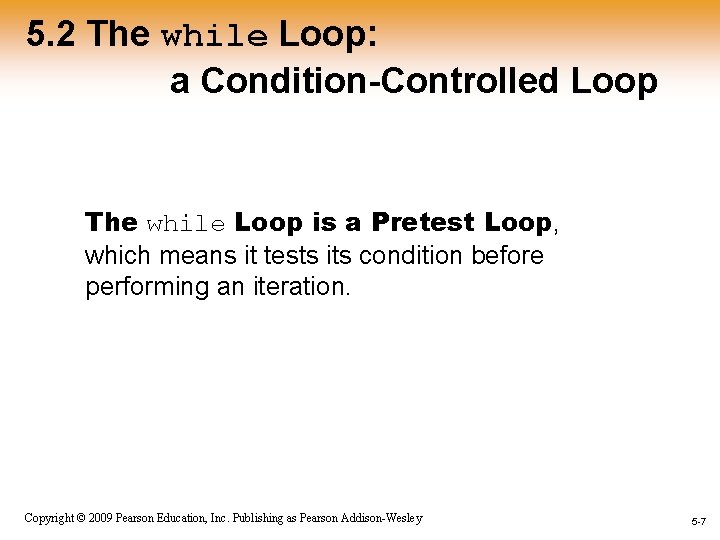 5.2 The while Loop:
a Condition-Controlled Loop

The while Loop is a Pretest Loop, which means it tests its condition before performing an iteration.

Copyright © 2009 Pearson Education, Inc. Publishing as Pearson Addison-Wesley

5-7